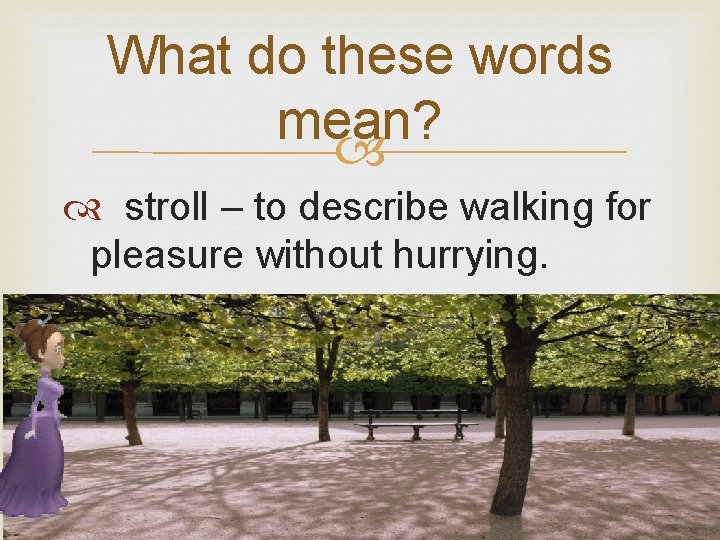 What do these words mean?

stroll – to describe walking for pleasure without hurrying.